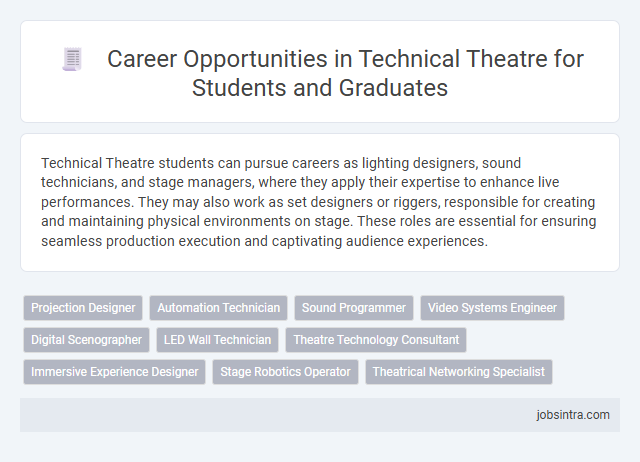 Career Opportunities in Technical Theatre for Students and Graduates

Technical Theatre students can pursue careers as lighting designers, sound technicians, and stage managers, where they apply their expertise to enhance live performances. They may also work as set designers or riggers, responsible for creating and maintaining physical environments on stage. These roles are essential for ensuring seamless production execution and captivating audience experiences.

Projection Designer
Automation Technician
Sound Programmer
Video Systems Engineer
Digital Scenographer
LED Wall Technician
Theatre Technology Consultant
Immersive Experience Designer
Stage Robotics Operator
Theatrical Networking Specialist

jobsintra.com